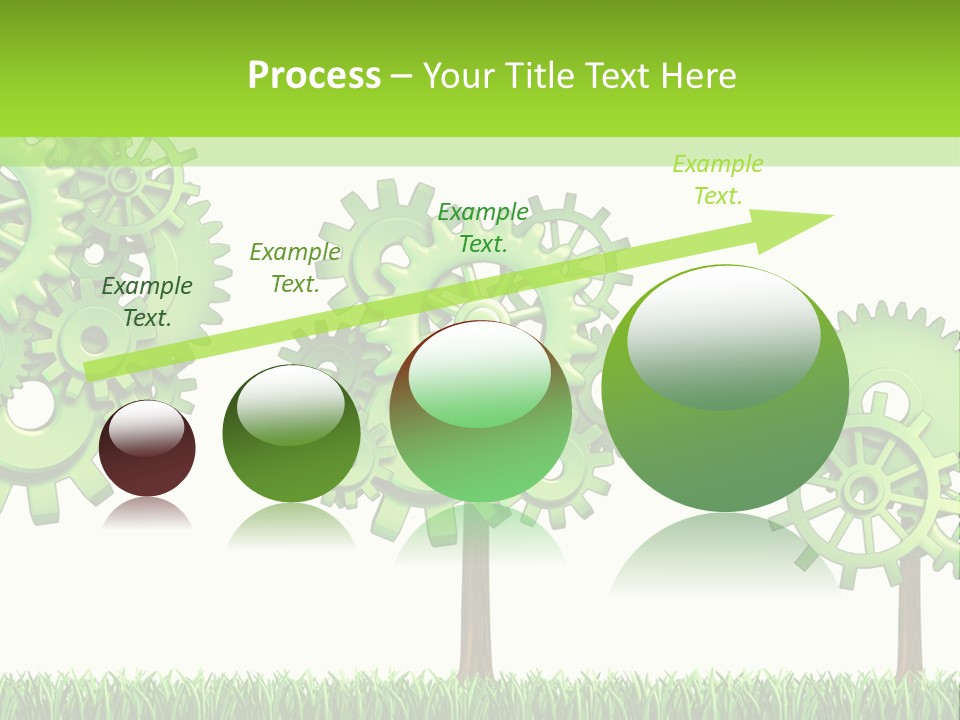 Process – Your Title Text Here

Example Text.

Example Text.

Example Text.

Example Text.